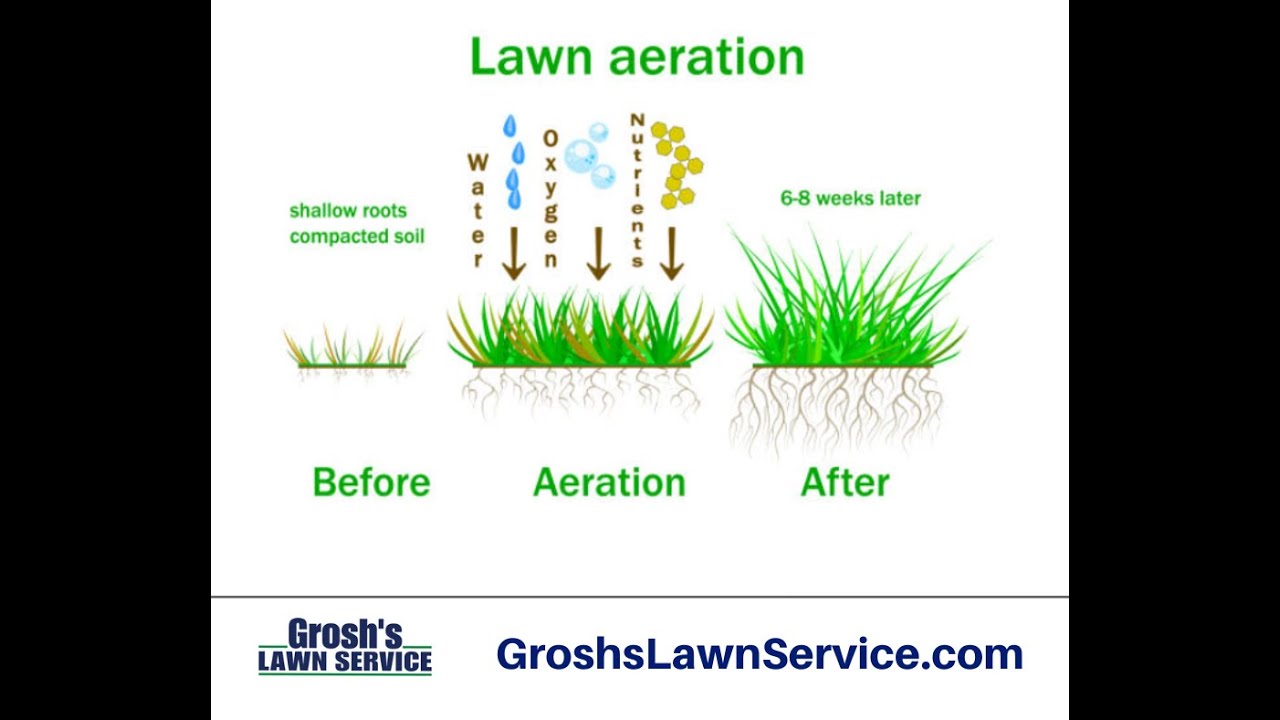 Lawn aeration

shallow roots
compacted soil

Water

Oxygen

Nutrients

6-8 weeks later

Before

Aeration

After

Grosh's
LAWN SERVICE

GroshsLawnService.com